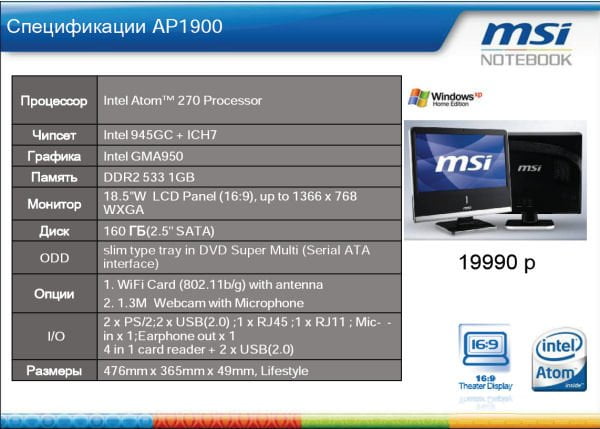 Спецификации AP1900

msi NOTEBOOK

| Процессор | Intel Atom™ 270 Processor |
|---|---|
| Чипсет | Intel 945GC + ICH7 |
| Графика | Intel GMA950 |
| Память | DDR2 533 1GB |
| Монитор | 18.5"W LCD Panel (16:9), up to 1366 x 768 WXGA |
| Диск | 160 ГБ(2.5" SATA) |
| ODD | slim type tray in DVD Super Multi (Serial ATA interface) |
| Опции | 1. WiFi Card (802.11b/g) with antenna 2. 1.3M Webcam with Microphone |
| I/O | 2 x PS/2;2 x USB(2.0) ;1 x RJ45 ;1 x RJ11 ; Mic- -in x 1;Earphone out x 1 4 in 1 card reader + 2 x USB(2.0) |
| Размеры | 476mm x 365mm x 49mm, Lifestyle |

Windows xp Home Edition

msi

msi

19990 р

16:9

16:9 Theater Display

intel Atom inside